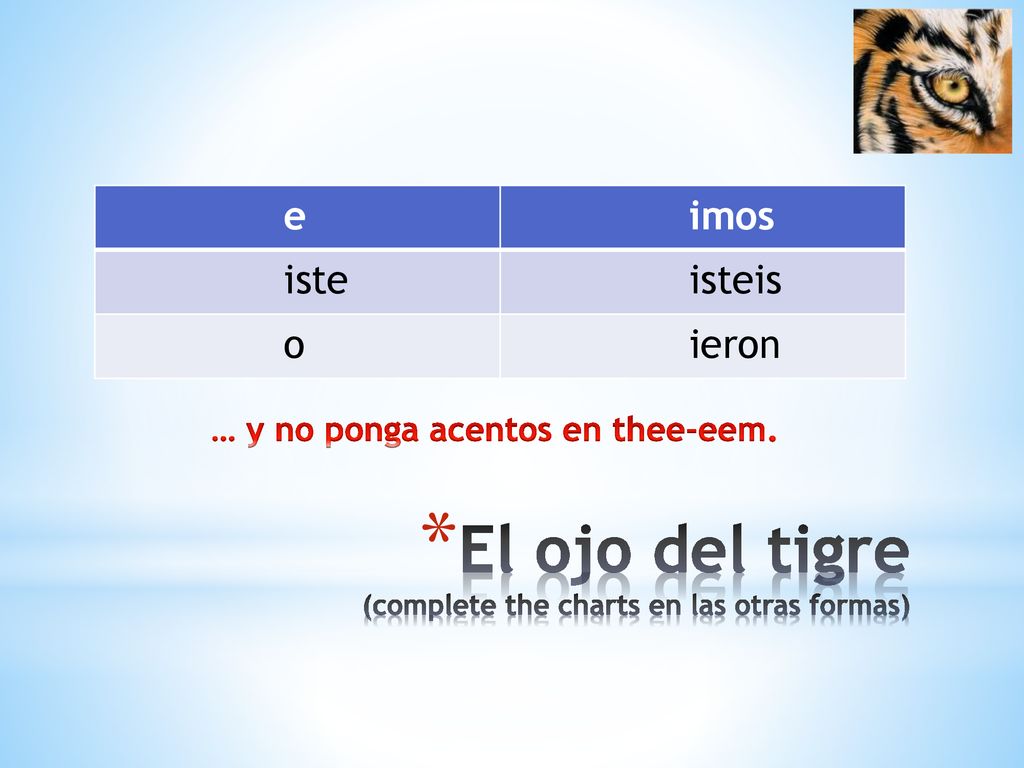 | e | imos |
|---|---|
| iste | isteis |
| o | ieron |

… y no ponga acentos en thee-eem.

*El ojo del tigre
(complete the charts en las otras formas)